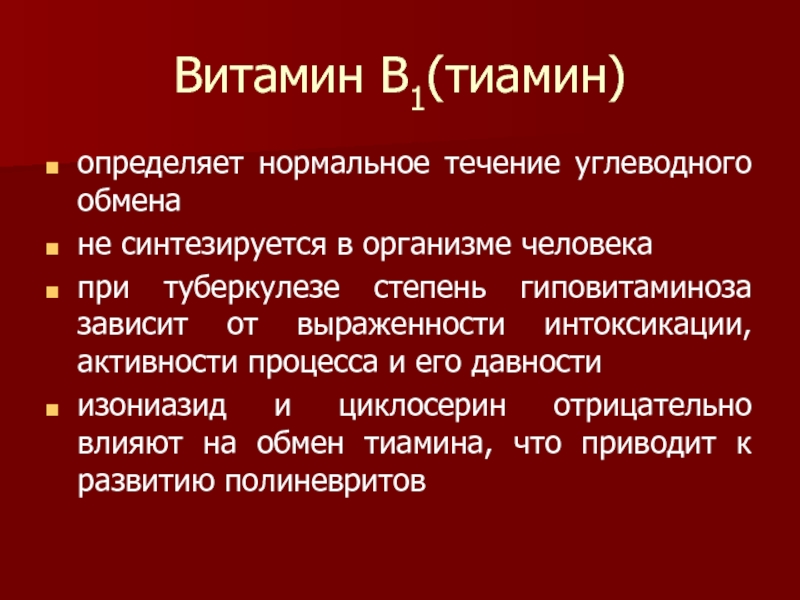 Витамин $B_1$(тиамин)

- определяет нормальное течение углеводного обмена
- не синтезируется в организме человека
- при туберкулезе степень гиповитаминоза зависит от выраженности интоксикации, активности процесса и его давности
- изониазид и циклосерин отрицательно влияют на обмен тиамина, что приводит к развитию полиневритов